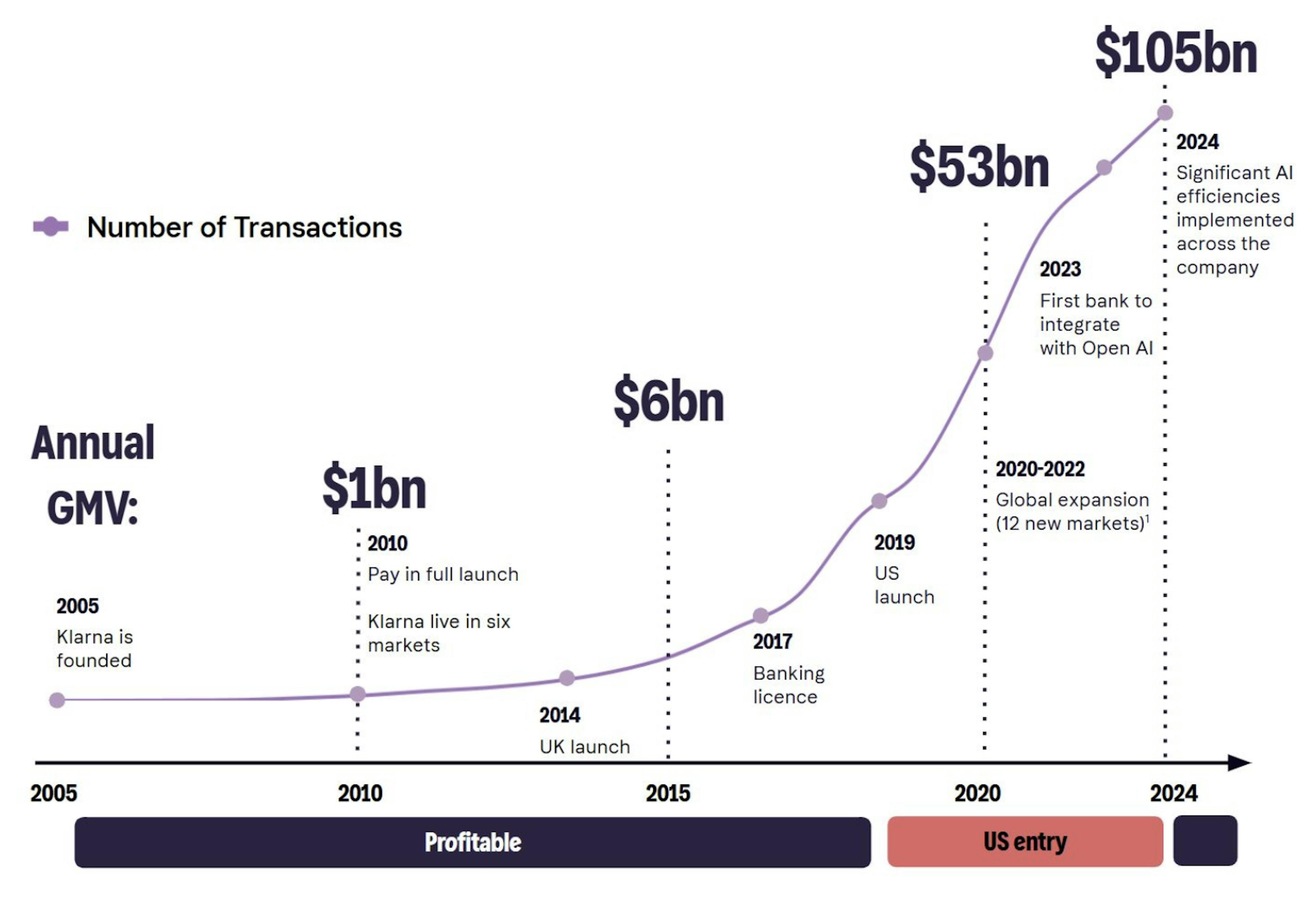 Number of Transactions

Annual GMV:

$1bn

$6bn

$53bn

$105bn

2005
Klarna is founded

2010
Pay in full launch

Klarna live in six markets

2014
UK launch

2017
Banking licence

2019
US launch

2020-2022
Global expansion (12 new markets)$^1$

2023
First bank to integrate with Open AI

2024
Significant AI efficiencies implemented across the company

2005

2010

2015

2020

2024

Profitable

US entry